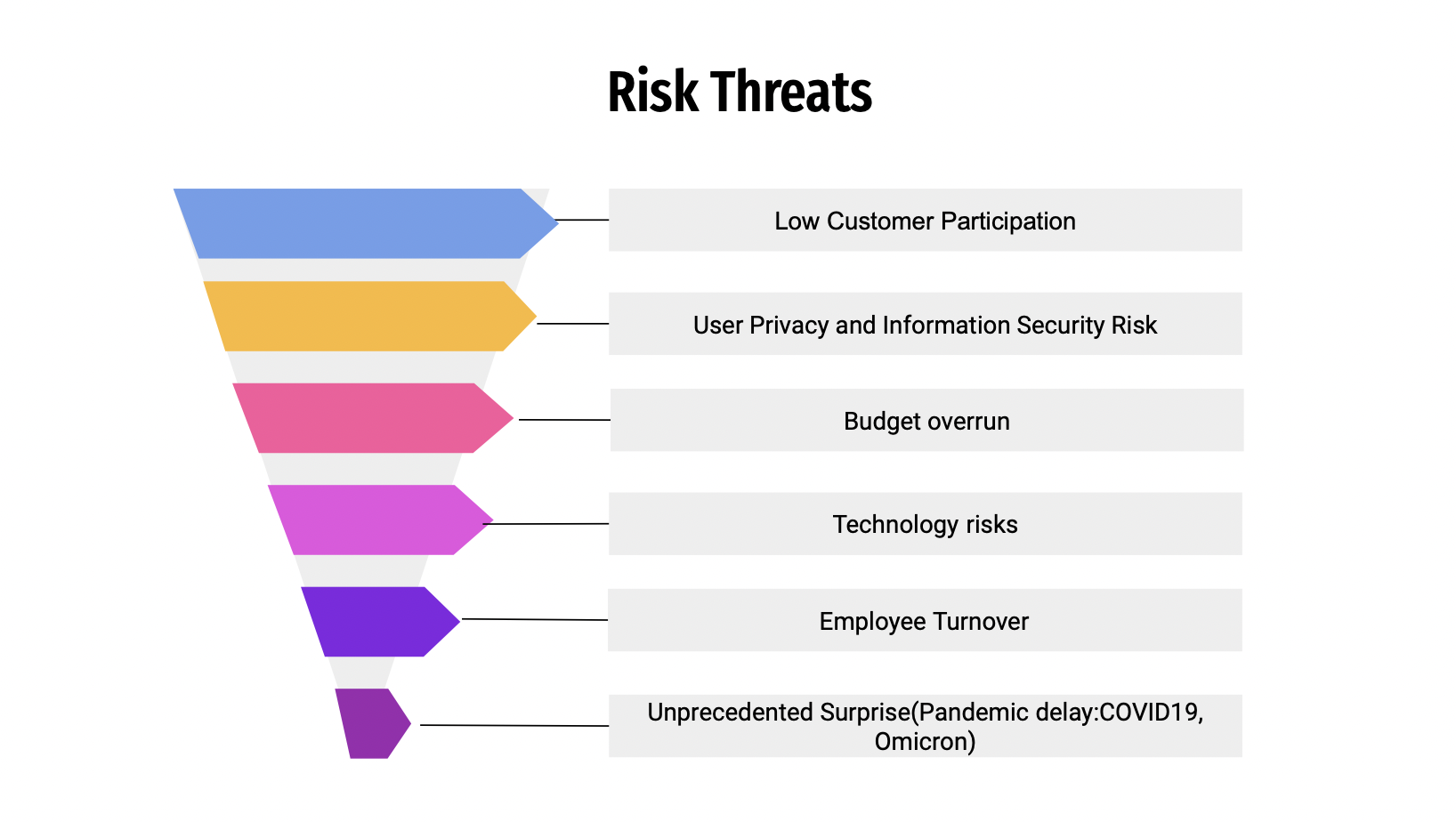 Risk Threats

Low Customer Participation

User Privacy and Information Security Risk

Budget overrun

Technology risks

Employee Turnover

Unprecedented Surprise(Pandemic delay:COVID19, Omicron)